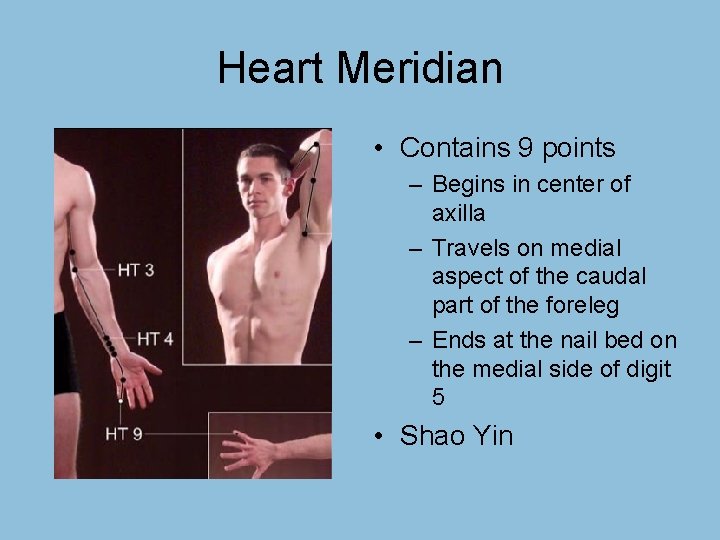 Heart Meridian

HT 3

HT 4

HT 9

• Contains 9 points
– Begins in center of axilla
– Travels on medial aspect of the caudal part of the foreleg
– Ends at the nail bed on the medial side of digit 5

• Shao Yin